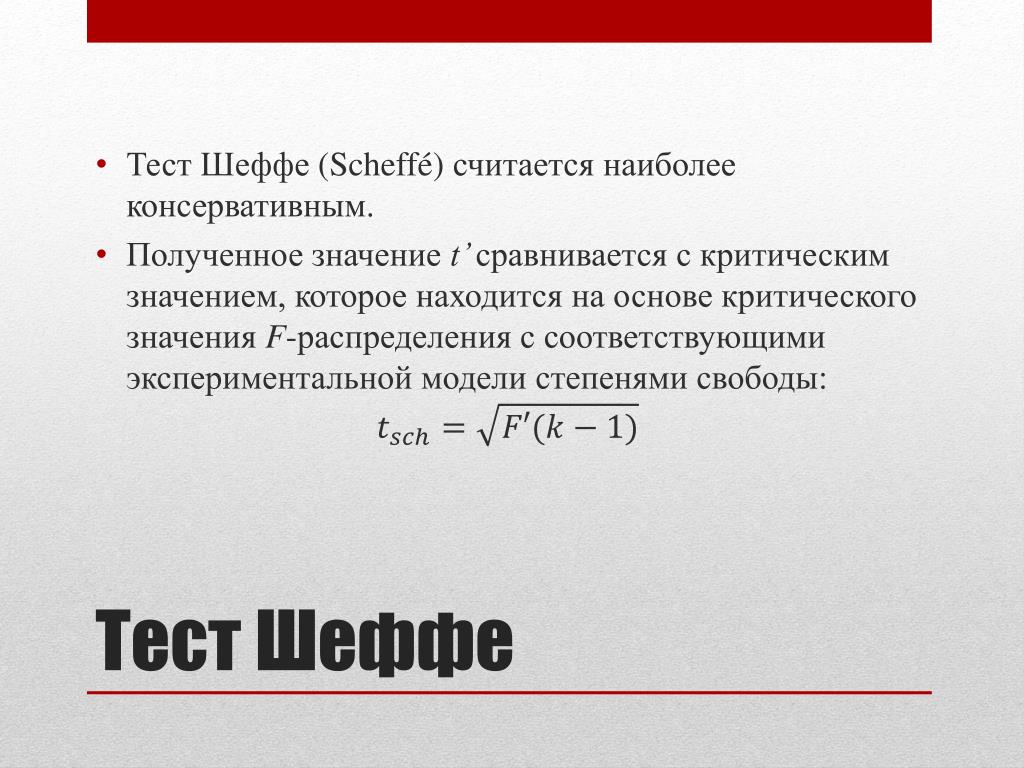 • Тест Шеффе (Scheffé) считается наиболее консервативным.

• Полученное значение $t'$ сравнивается с критическим значением, которое находится на основе критического значения $F$-распределения с соответствующими экспериментальной модели степенями свободы:

$t_{sch} = \sqrt{F'(k-1)}$

Тест Шеффе